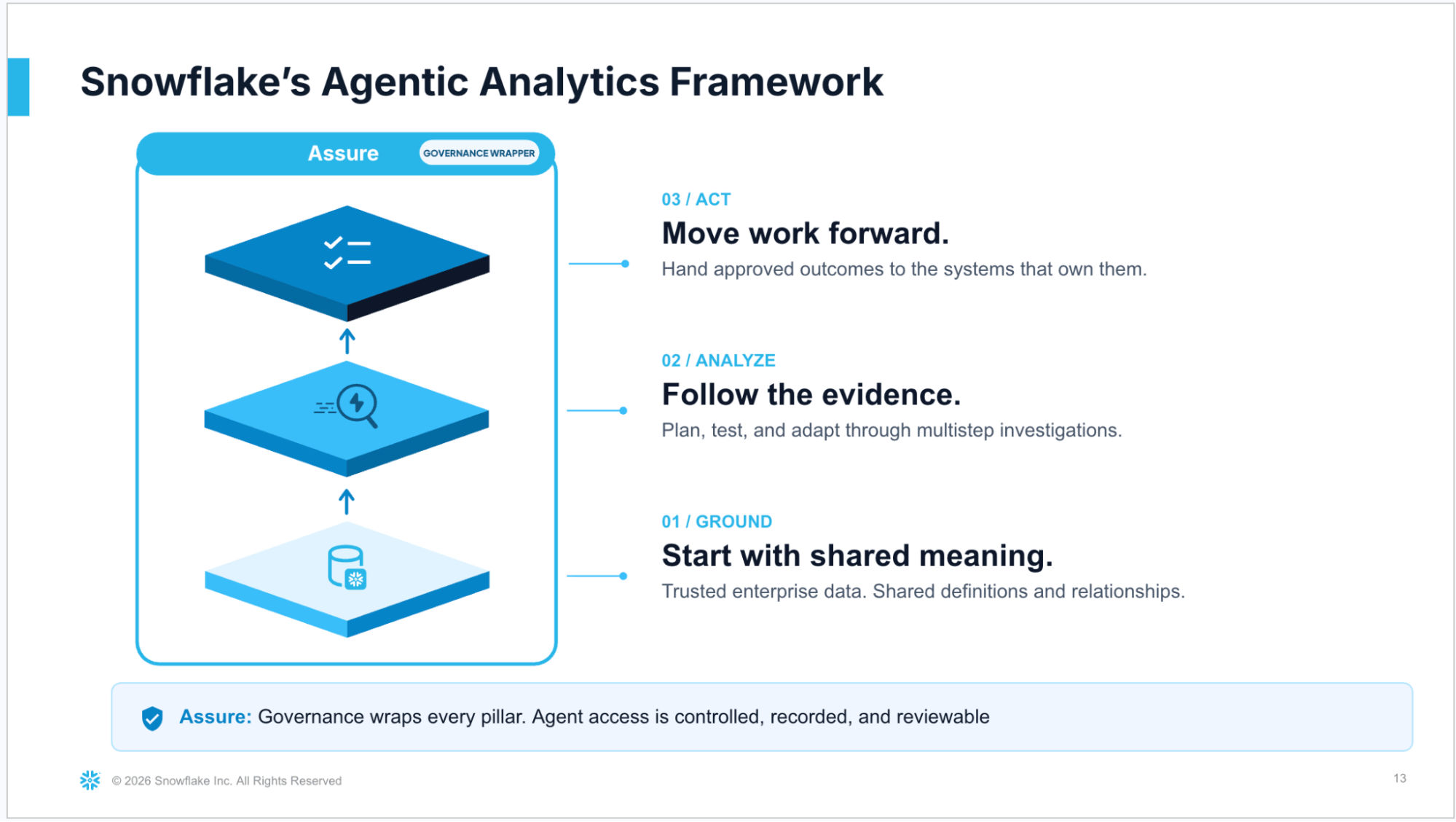 Snowflake's Agentic Analytics Framework

Assure GOVERNANCE WRAPPER

03 / ACT

Move work forward.

Hand approved outcomes to the systems that own them.

02 / ANALYZE

Follow the evidence.

Plan, test, and adapt through multistep investigations.

01 / GROUND

Start with shared meaning.

Trusted enterprise data. Shared definitions and relationships.

Assure: Governance wraps every pillar. Agent access is controlled, recorded, and reviewable

© 2026 Snowflake Inc. All Rights Reserved

13